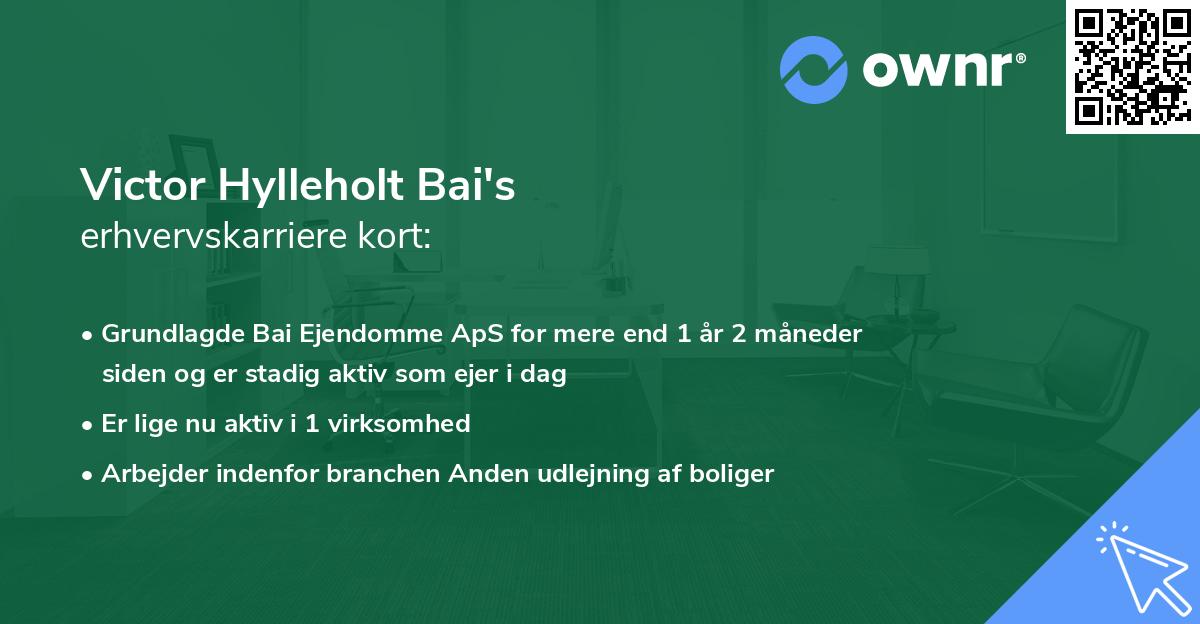 ownr®

Victor Hylleholt Bai's
erhvervskarriere kort:

• Grundlagde Bai Ejendomme ApS for mere end 1 år 2 måneder siden og er stadig aktiv som ejer i dag
• Er lige nu aktiv i 1 virksomhed
• Arbejder indenfor branchen Anden udlejning af boliger